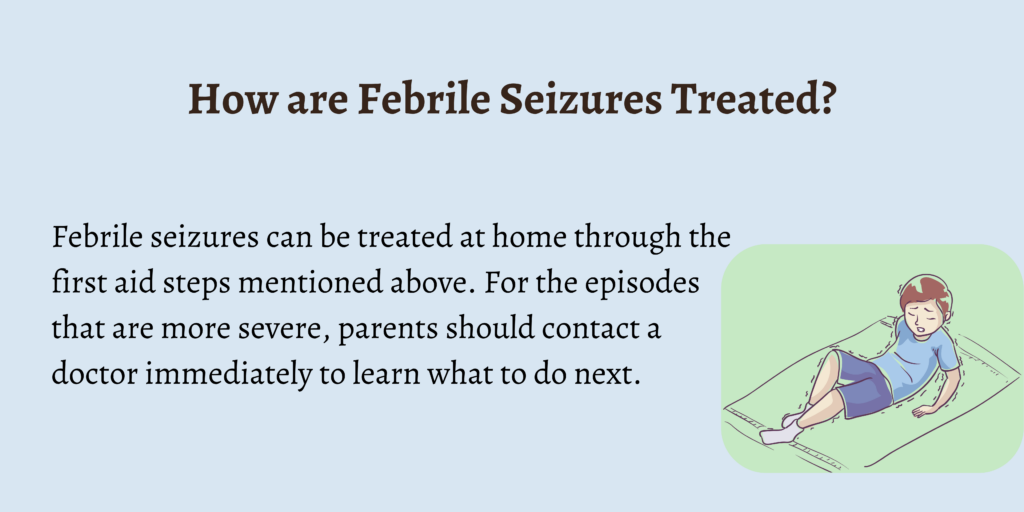 How are Febrile Seizures Treated?

Febrile seizures can be treated at home through the first aid steps mentioned above. For the episodes that are more severe, parents should contact a doctor immediately to learn what to do next.